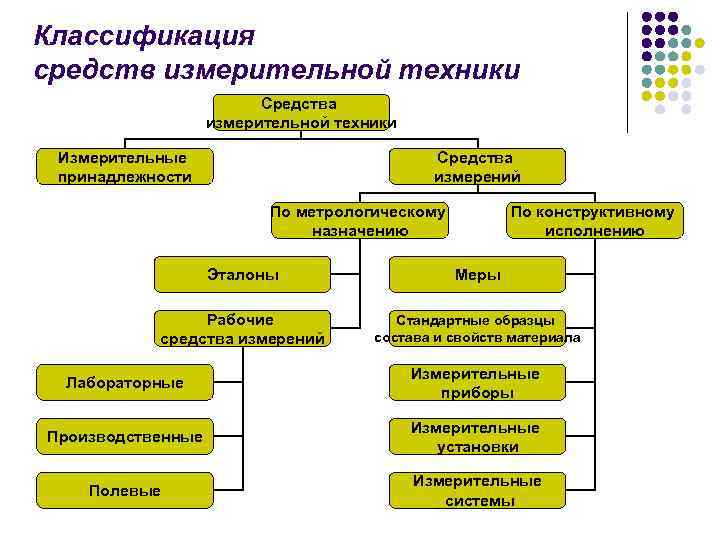 Классификация средств измерительной техники

Средства измерительной техники

Измерительные принадлежности

Средства измерений

По метрологическому назначению

По конструктивному исполнению

Эталоны

Рабочие средства измерений

Лабораторные

Производственные

Полевые

Меры

Стандартные образцы состава и свойств материала

Измерительные приборы

Измерительные установки

Измерительные системы